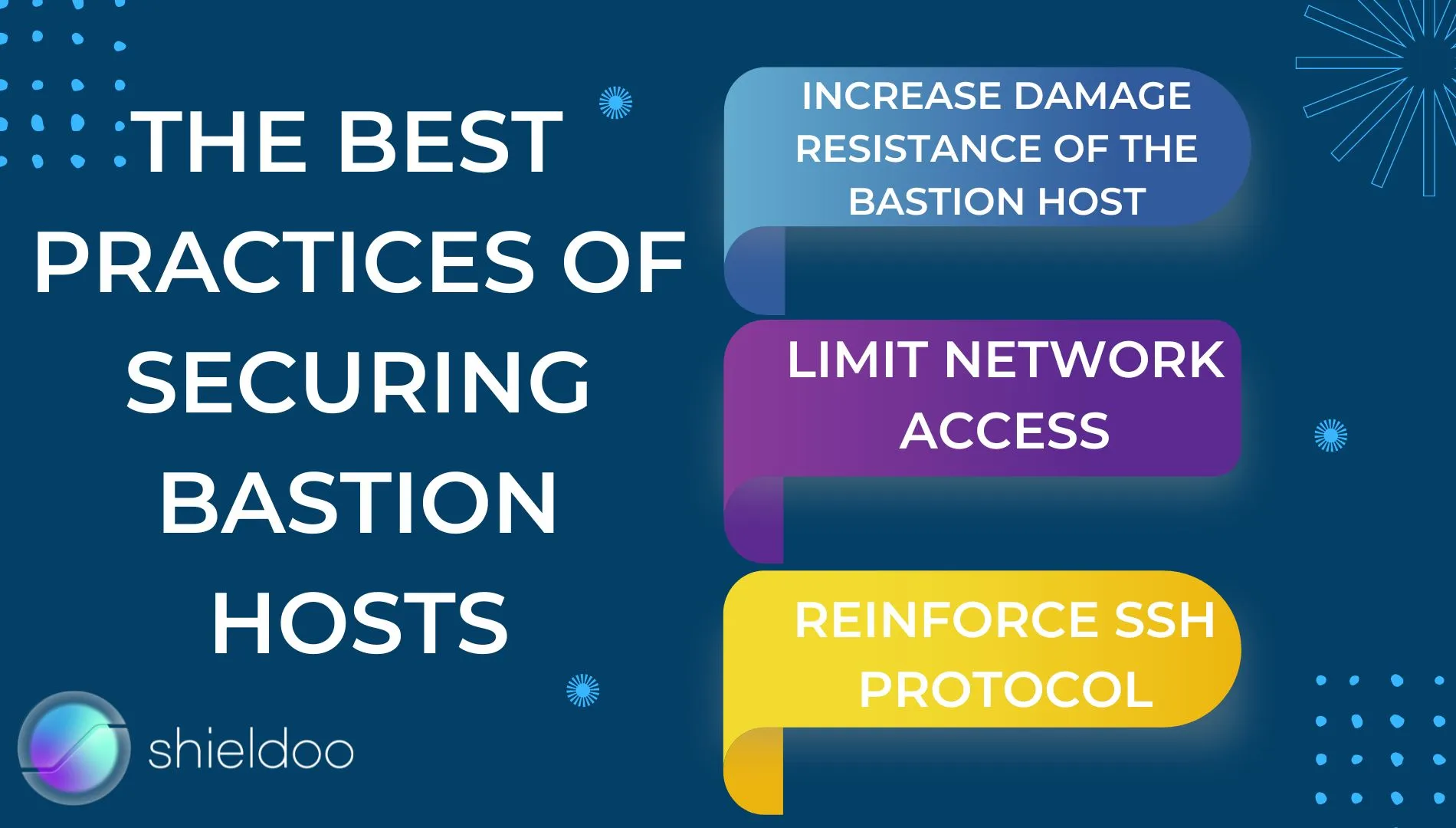 THE BEST PRACTICES OF SECURING BASTION HOSTS

INCREASE DAMAGE RESISTANCE OF THE BASTION HOST

LIMIT NETWORK ACCESS

REINFORCE SSH PROTOCOL

shieldoo